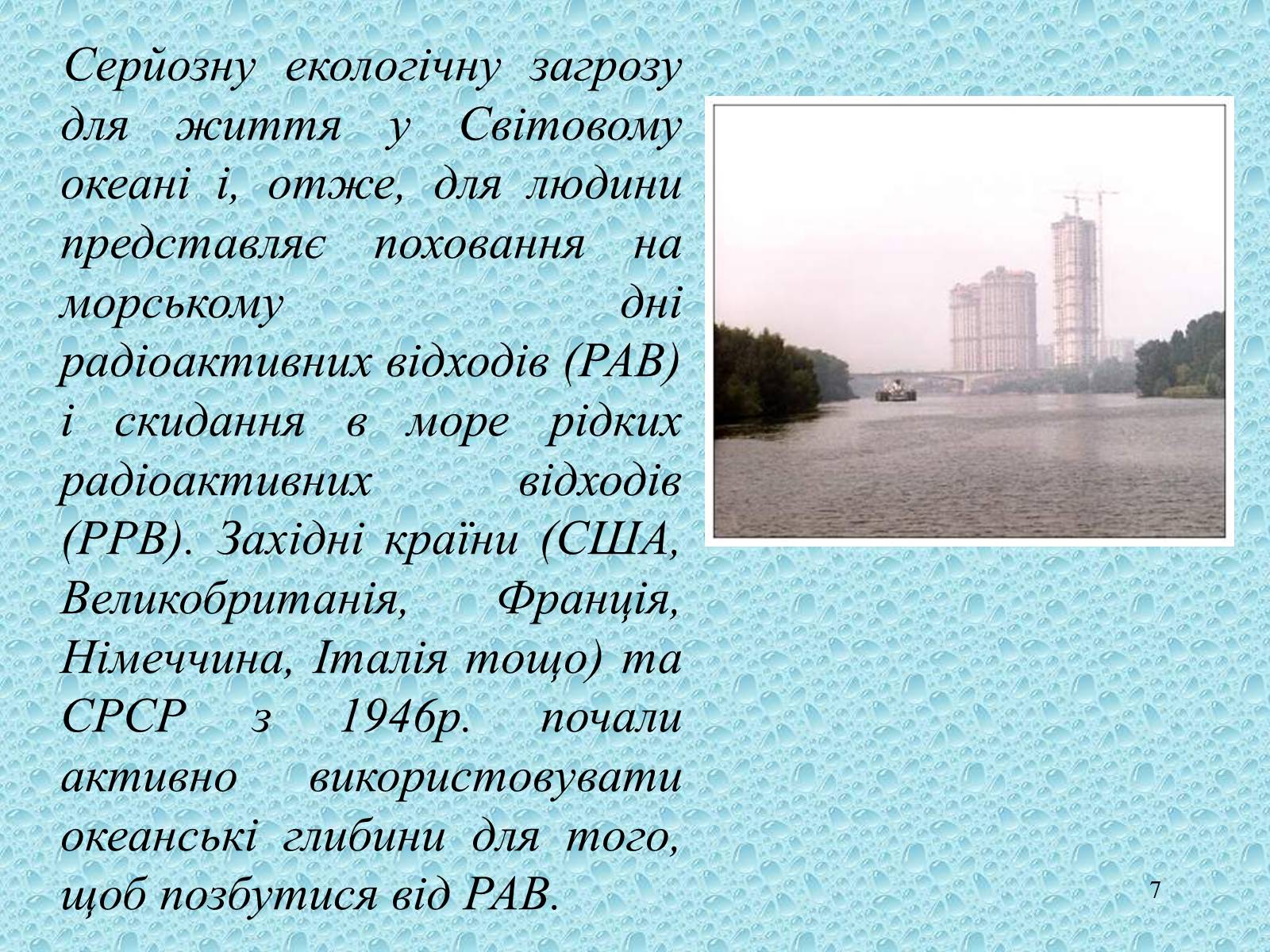 Серйозну екологічну загрозу для життя у Світовому океані і, отже, для людини представляє поховання на морському дні радіоактивних відходів (РАВ) і скидання в море рідких радіоактивних відходів (РРВ). Західні країни (США, Великобританія, Франція, Німеччина, Італія тощо) та СРСР з 1946р. почали активно використовувати океанські глибини для того, щоб позбутися від РАВ.

7